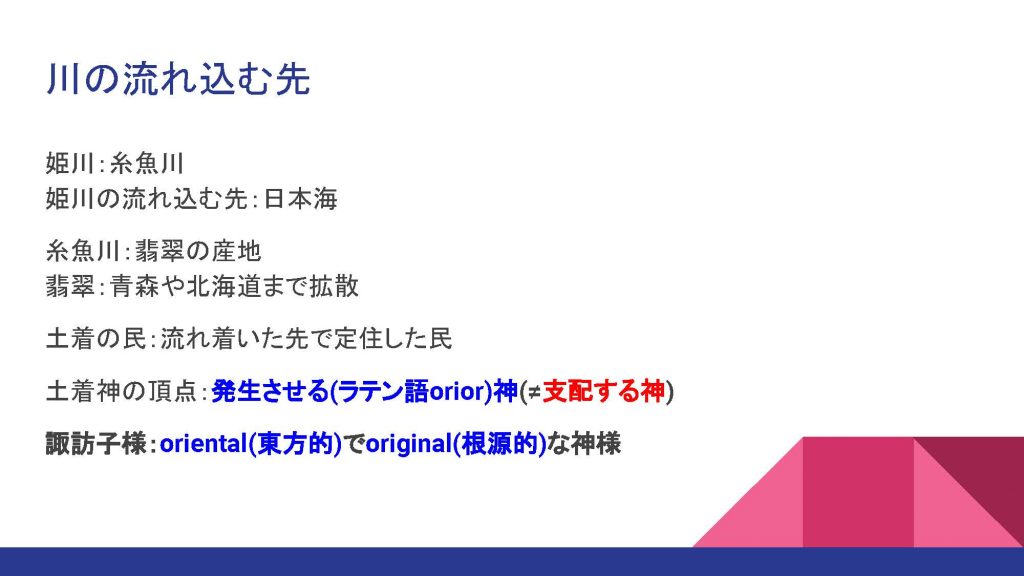 川の流れ込む先

姫川：糸魚川
姫川の流れ込む先：日本海

糸魚川：翡翠の産地
翡翠：青森や北海道まで拡散

土着の民：流れ着いた先で定住した民

土着神の頂点：発生させる(ラテン語orior)神(≠支配する神)

諏訪子様：oriental(東方的)でoriginal(根源的)な神様